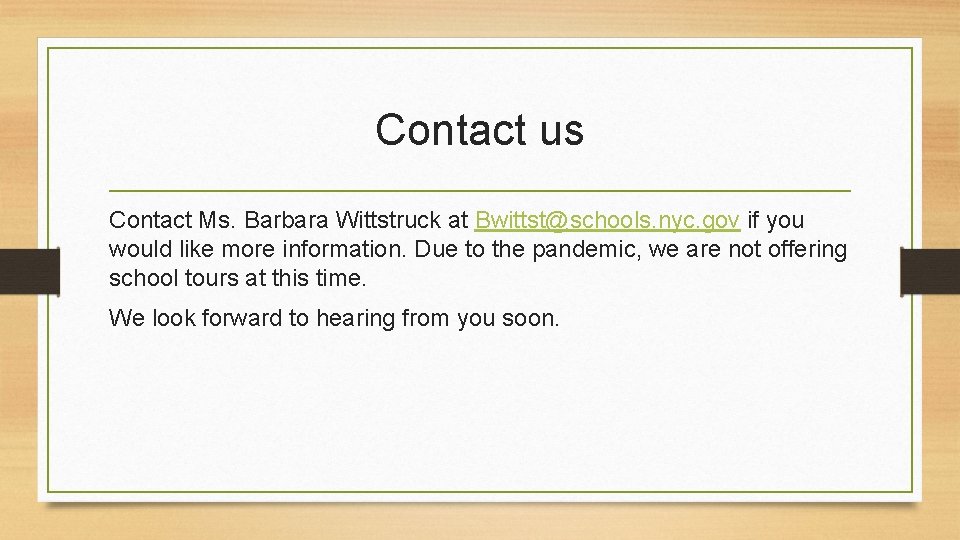 Contact us

Contact Ms. Barbara Wittstruck at Bwittst@schools.nyc.gov if you would like more information. Due to the pandemic, we are not offering school tours at this time.

We look forward to hearing from you soon.